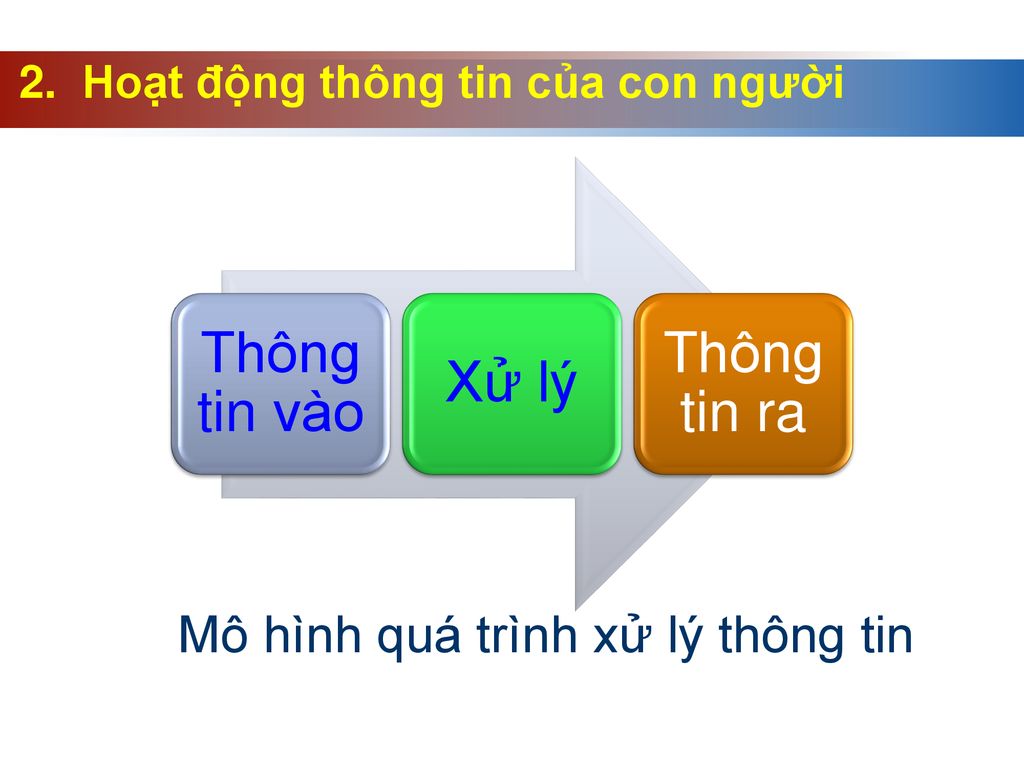 2. Hoạt động thông tin của con người

Thông tin vào

Xử lý

Thông tin ra

Mô hình quá trình xử lý thông tin